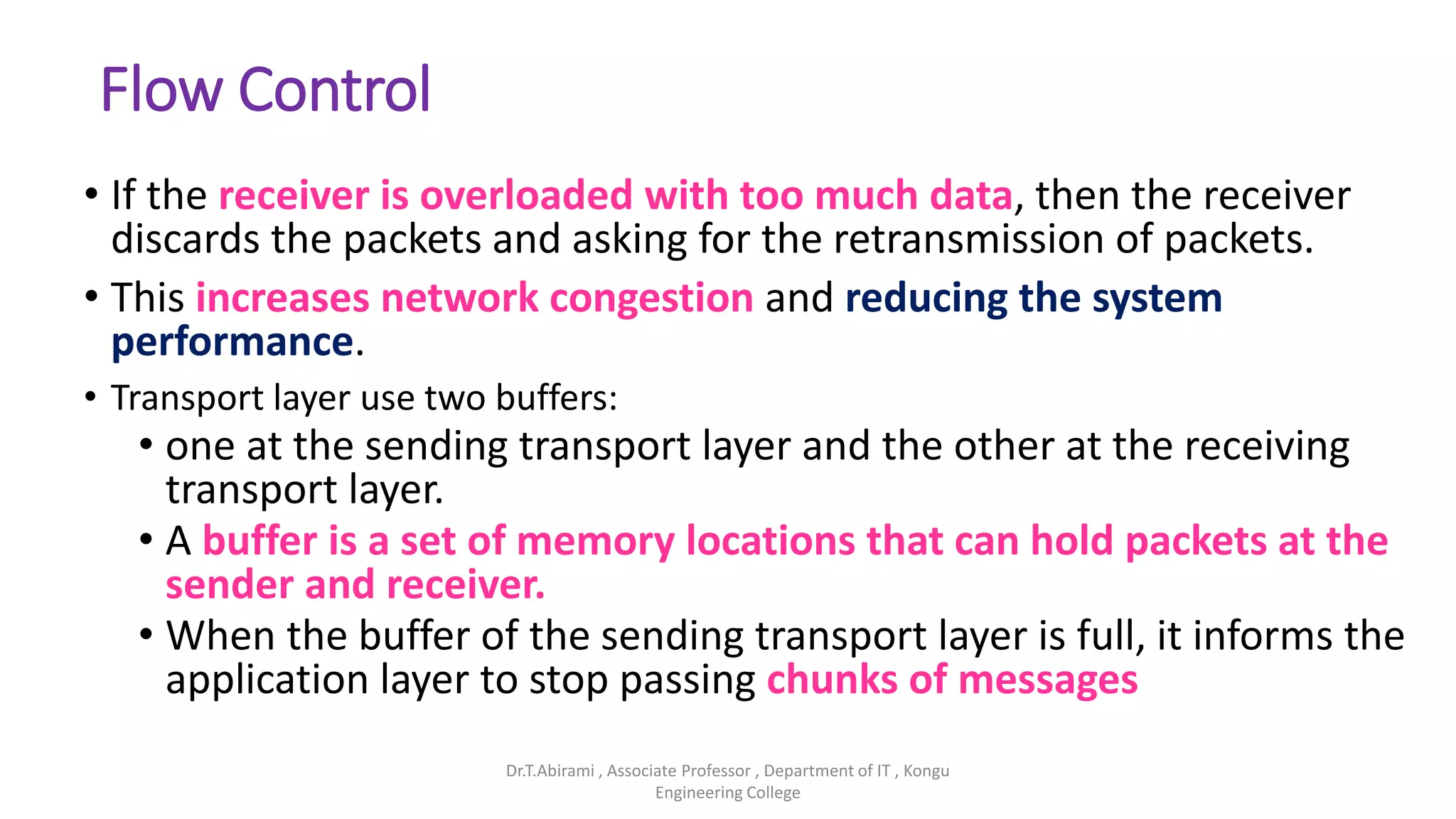 Flow Control

• If the receiver is overloaded with too much data, then the receiver discards the packets and asking for the retransmission of packets.

• This increases network congestion and reducing the system performance.

• Transport layer use two buffers:

• one at the sending transport layer and the other at the receiving transport layer.

• A buffer is a set of memory locations that can hold packets at the sender and receiver.

• When the buffer of the sending transport layer is full, it informs the application layer to stop passing chunks of messages

Dr.T.Abirami , Associate Professor , Department of IT , Kongu Engineering College